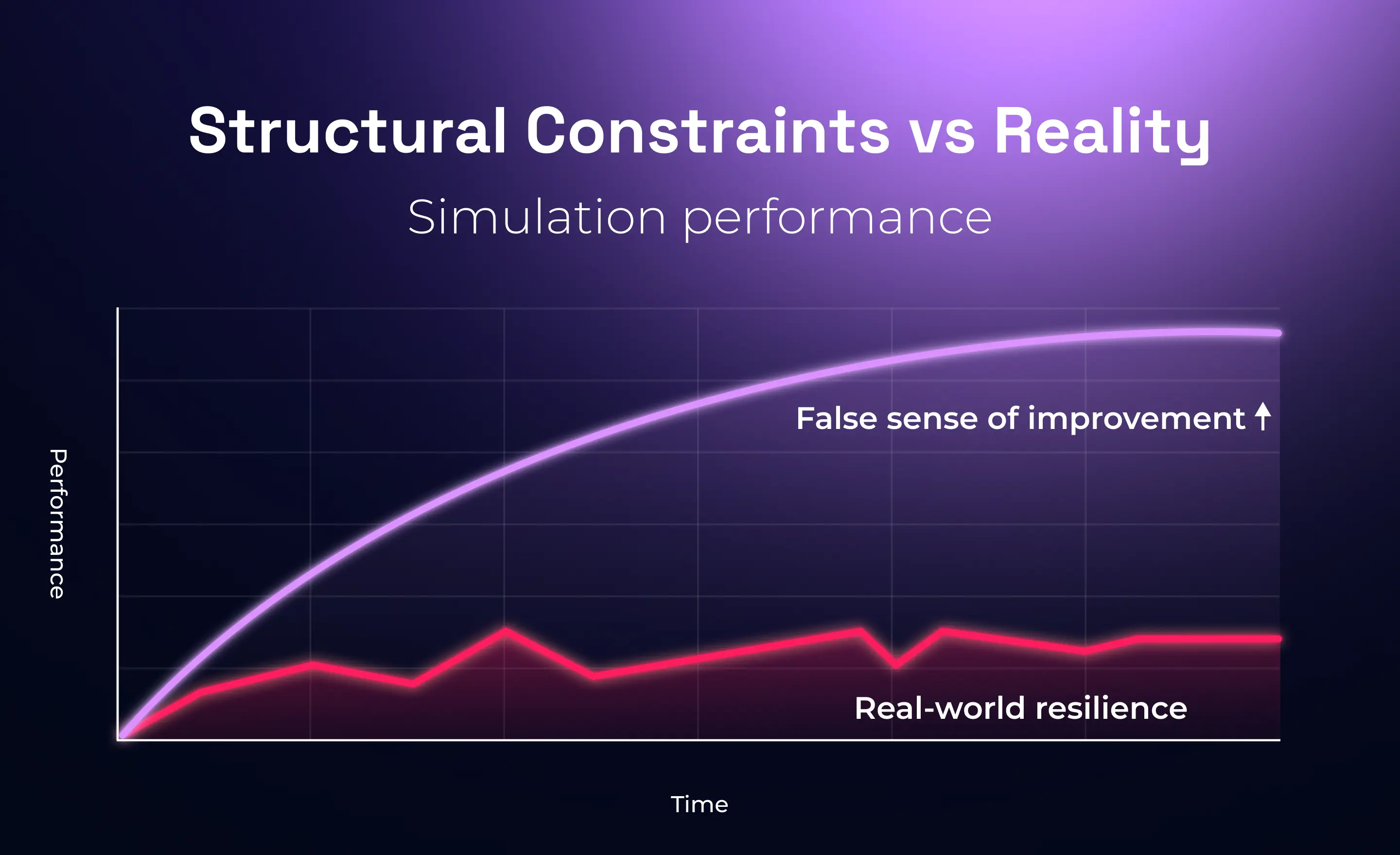 Structural Constraints vs Reality

Simulation performance

Performance

False sense of improvement ↑

Real-world resilience

Time